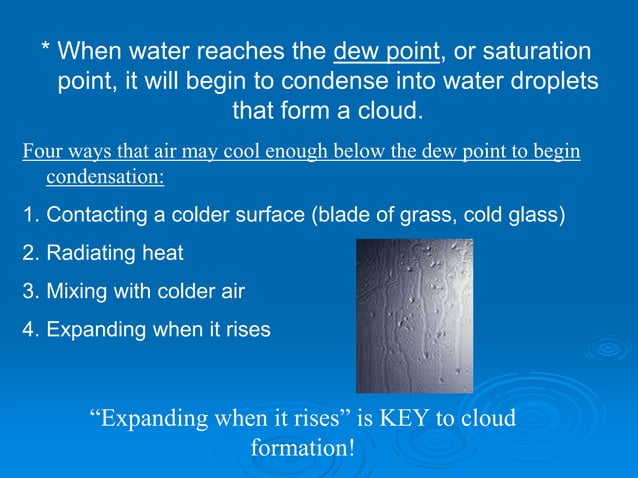 * When water reaches the dew point, or saturation point, it will begin to condense into water droplets that form a cloud.

Four ways that air may cool enough below the dew point to begin condensation:

1. Contacting a colder surface (blade of grass, cold glass)

2. Radiating heat

3. Mixing with colder air

4. Expanding when it rises

“Expanding when it rises” is KEY to cloud formation!